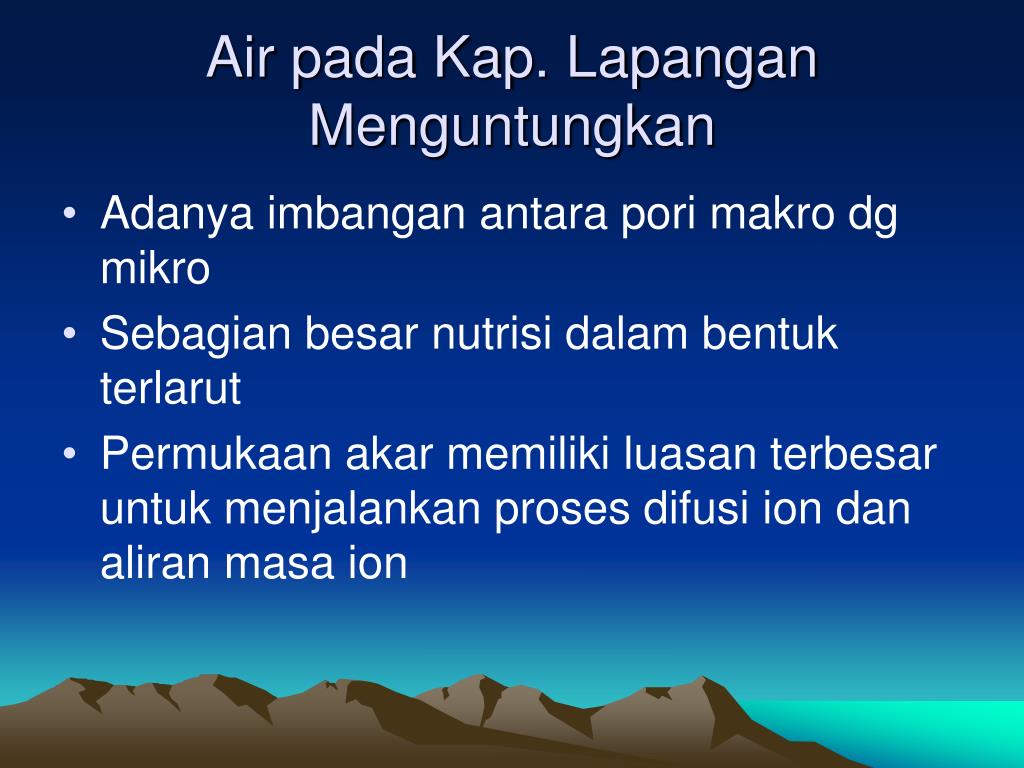 Air pada Kap. Lapangan Menguntungkan

• Adanya imbangan antara pori makro dg mikro
• Sebagian besar nutrisi dalam bentuk terlarut
• Permukaan akar memiliki luasan terbesar untuk menjalankan proses difusi ion dan aliran masa ion